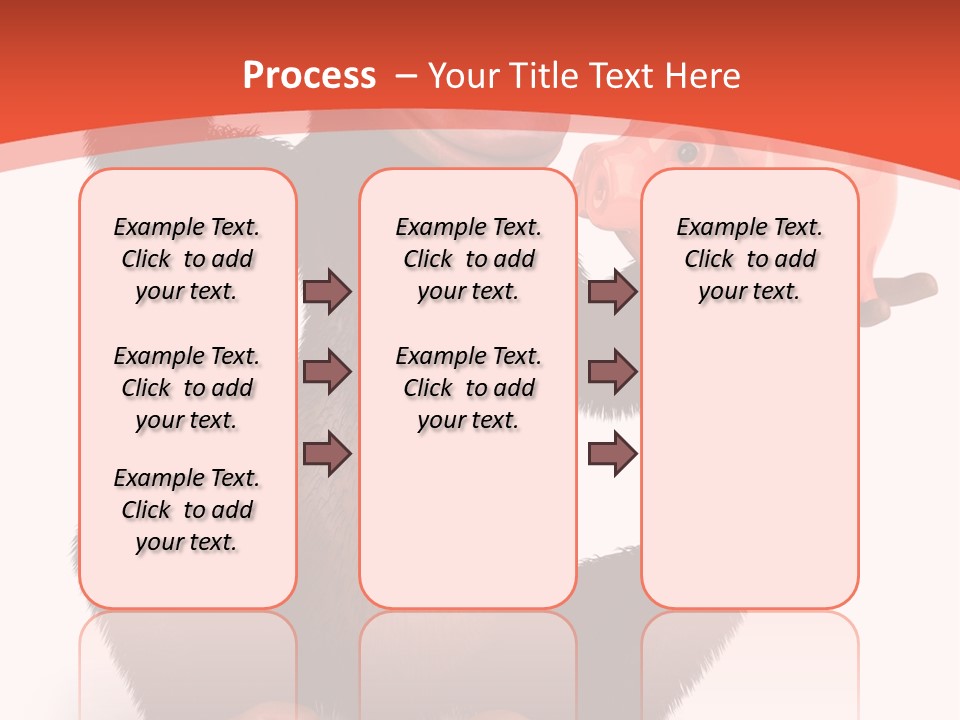 Process – Your Title Text Here

Example Text. Click to add your text.

Example Text. Click to add your text.

Example Text. Click to add your text.

Example Text. Click to add your text.

Example Text. Click to add your text.

Example Text. Click to add your text.